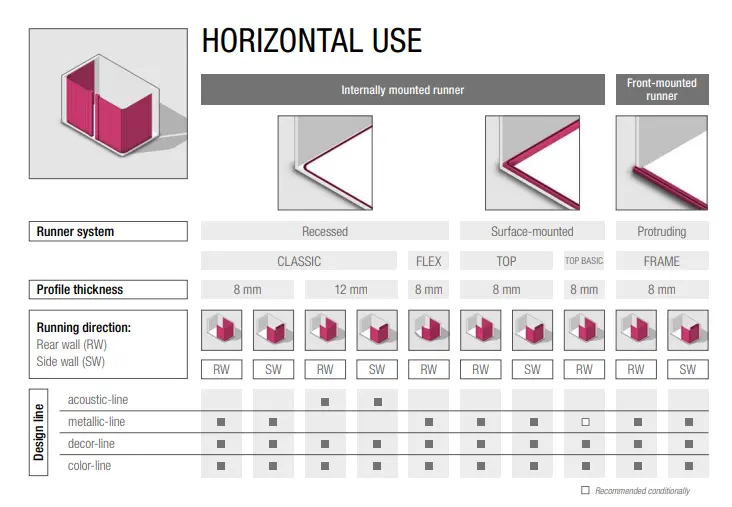 HORIZONTAL USE

| | Internally mounted runner | | | | | | | | Front-mounted runner | |
|---|---|---|---|---|---|---|---|---|---|---|
| Runner system | Recessed | | | | | Surface-mounted | | | Protruding | |
| | CLASSIC | | | | FLEX | TOP | | TOP BASIC | FRAME | |
| Profile thickness | 8 mm | | 12 mm | | 8 mm | 8 mm | | 8 mm | 8 mm | |
| Running direction: Rear wall (RW) Side wall (SW) | RW | SW | RW | SW | RW | RW | SW | RW | RW | SW |
| Design line: acoustic-line | | | ■ | ■ | | | | | | |
| metallic-line | ■ | ■ | | | ■ | ■ | ■ | □ | ■ | ■ |
| decor-line | ■ | ■ | ■ | ■ | ■ | ■ | ■ | ■ | ■ | ■ |
| color-line | ■ | ■ | ■ | ■ | ■ | ■ | ■ | ■ | ■ | ■ |

□ Recommended conditionally